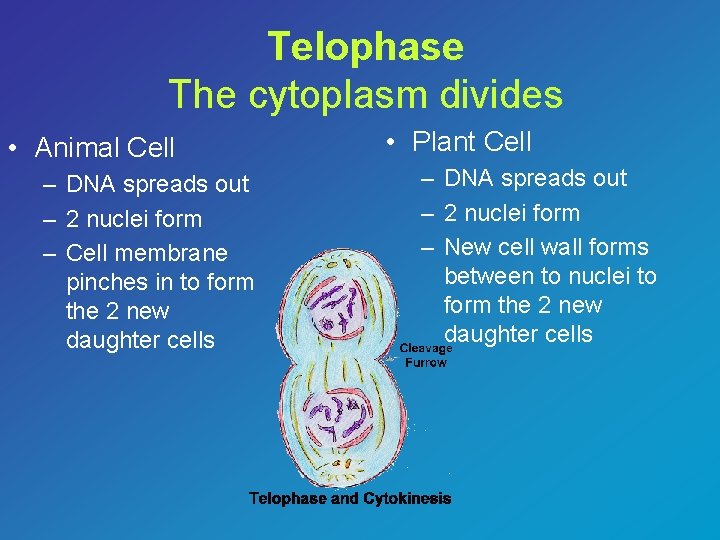 Telophase
The cytoplasm divides

• Animal Cell
– DNA spreads out
– 2 nuclei form
– Cell membrane pinches in to form the 2 new daughter cells

• Plant Cell
– DNA spreads out
– 2 nuclei form
– New cell wall forms between to nuclei to form the 2 new daughter cells

Cleavage Furrow

Telophase and Cytokinesis